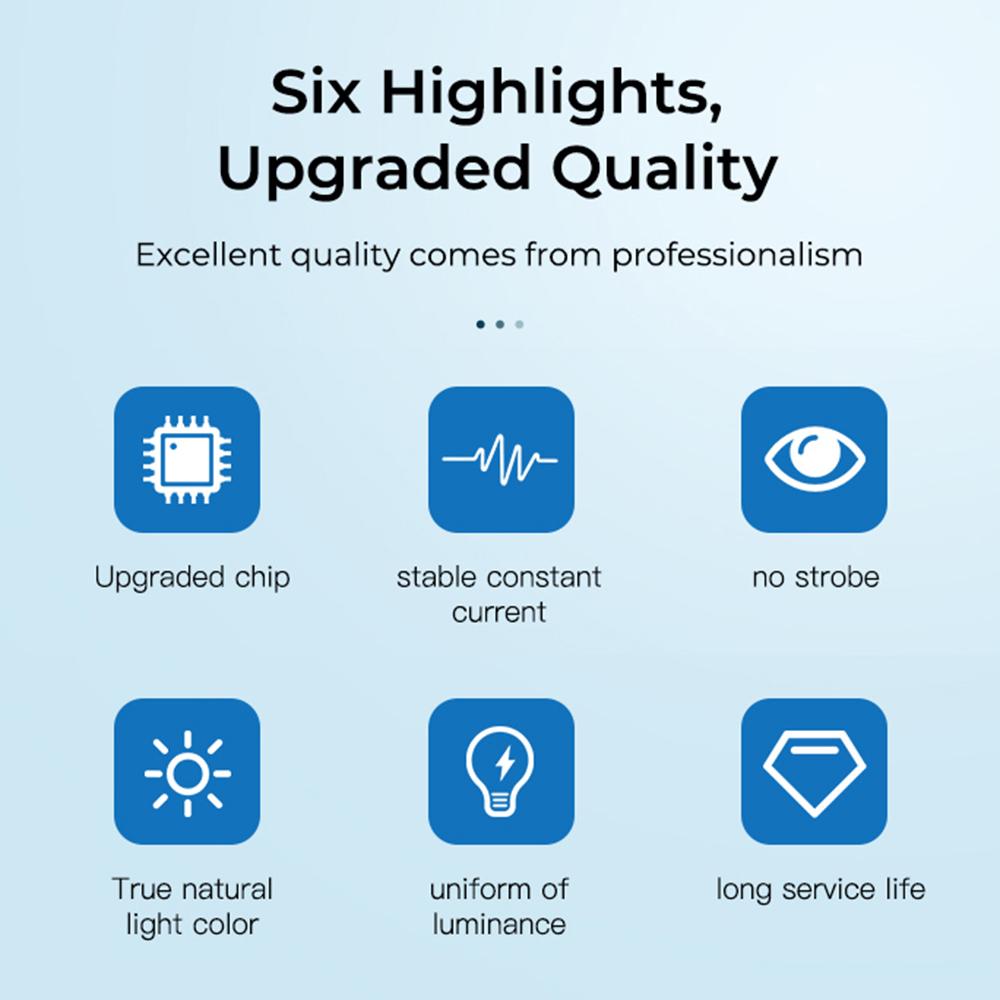 Six Highlights,
Upgraded Quality

Excellent quality comes from professionalism

Upgraded chip

stable constant current

no strobe

True natural light color

uniform of luminance

long service life